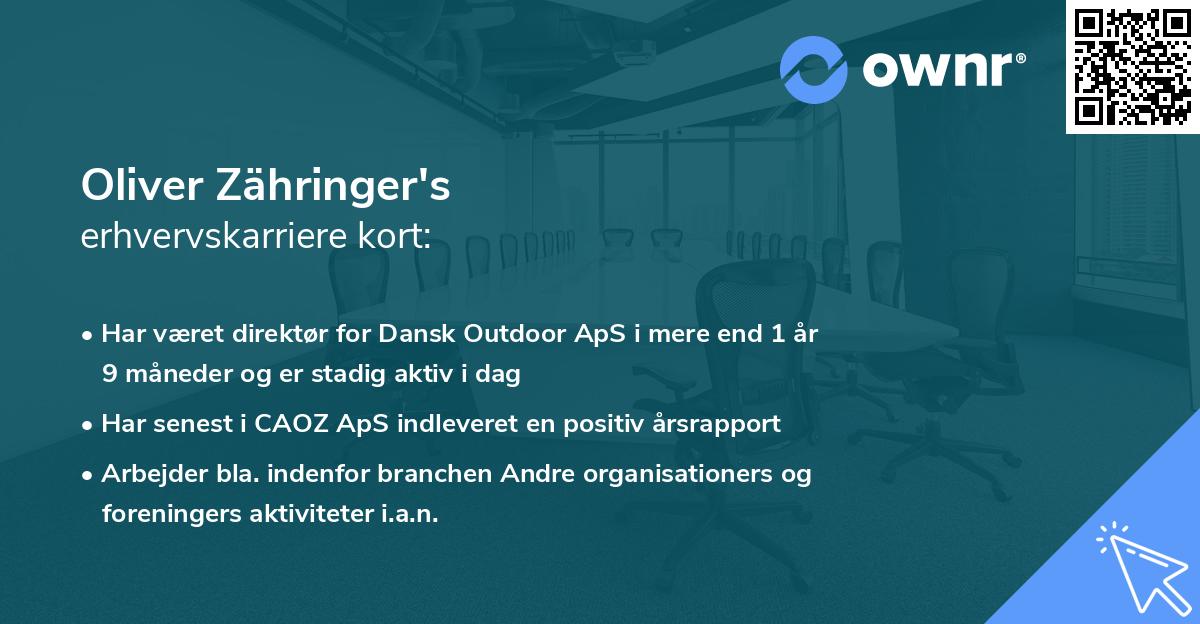 ownr®

Oliver Zähringer's
erhvervskarriere kort:

• Har været direktør for Dansk Outdoor ApS i mere end 1 år 9 måneder og er stadig aktiv i dag

• Har senest i CAOZ ApS indleveret en positiv årsrapport

• Arbejder bla. indenfor branchen Andre organisationers og foreningers aktiviteter i.a.n.